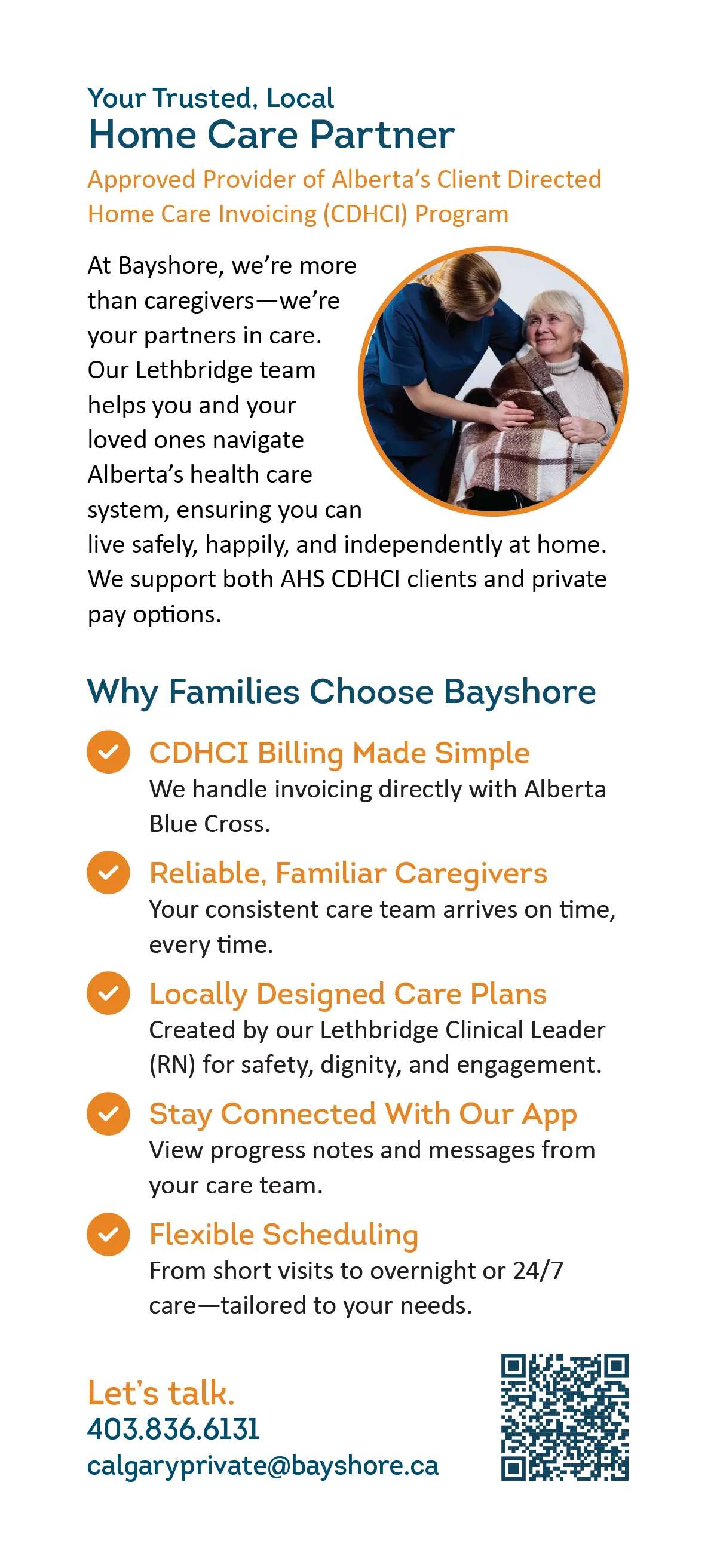 Your Trusted, Local
Home Care Partner

Approved Provider of Alberta's Client Directed Home Care Invoicing (CDHCI) Program

At Bayshore, we're more than caregivers—we're your partners in care. Our Lethbridge team helps you and your loved ones navigate Alberta's health care system, ensuring you can live safely, happily, and independently at home. We support both AHS CDHCI clients and private pay options.

Why Families Choose Bayshore

CDHCI Billing Made Simple
We handle invoicing directly with Alberta Blue Cross.

Reliable, Familiar Caregivers
Your consistent care team arrives on time, every time.

Locally Designed Care Plans
Created by our Lethbridge Clinical Leader (RN) for safety, dignity, and engagement.

Stay Connected With Our App
View progress notes and messages from your care team.

Flexible Scheduling
From short visits to overnight or 24/7 care—tailored to your needs.

Let's talk.
403.836.6131
calgaryprivate@bayshore.ca